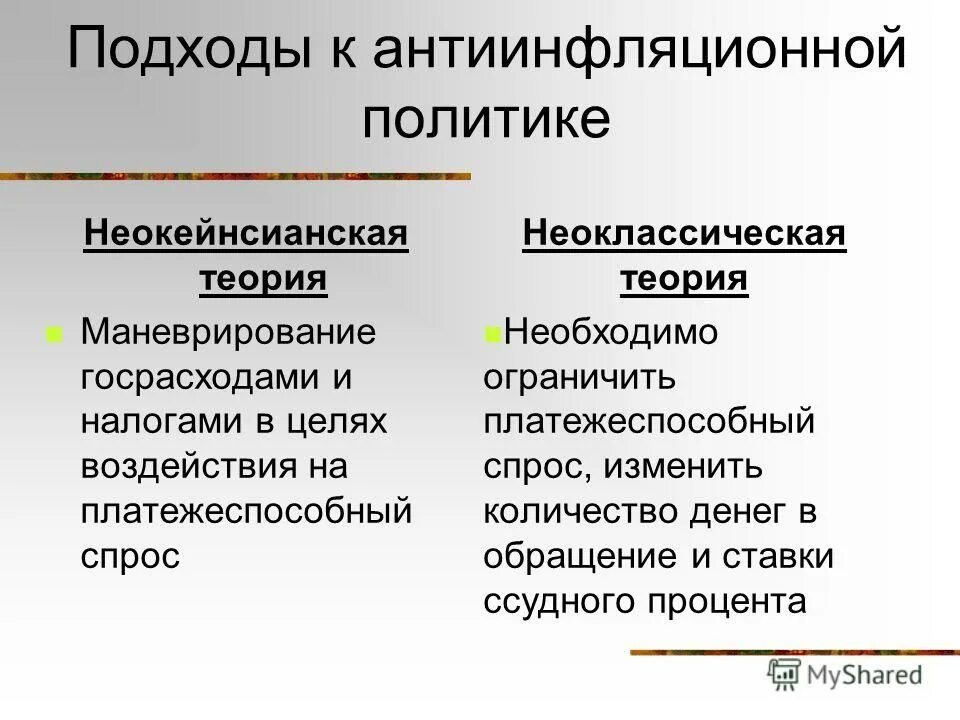 Подходы к антиинфляционной политике

Неокейнсианская теория

Маневрирование госрасходами и налогами в целях воздействия на платежеспособный спрос

Неоклассическая теория

Необходимо ограничить платежеспособный спрос, изменить количество денег в обращение и ставки ссудного процента

MyShared